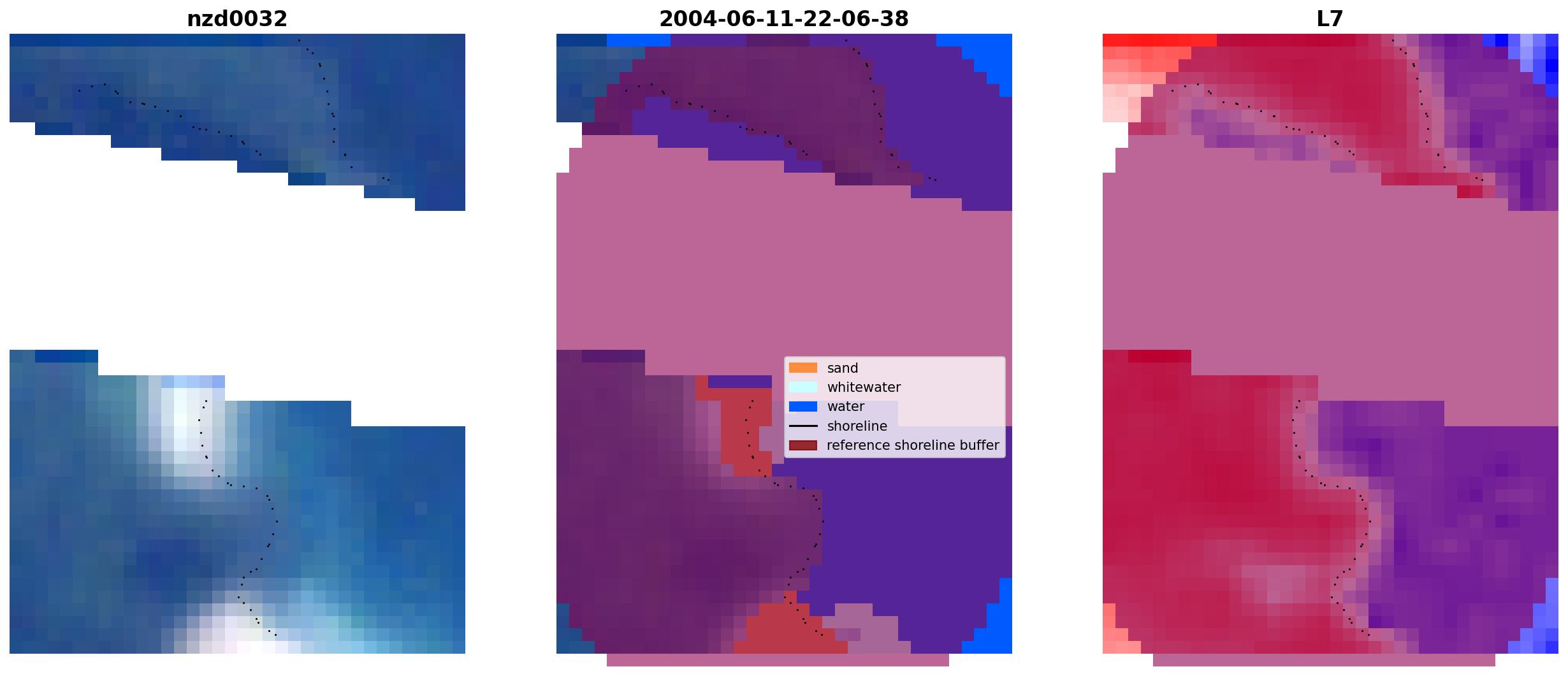 nzd0032

2004-06-11-22-06-38

sand
whitewater
water
shoreline
reference shoreline buffer

L7